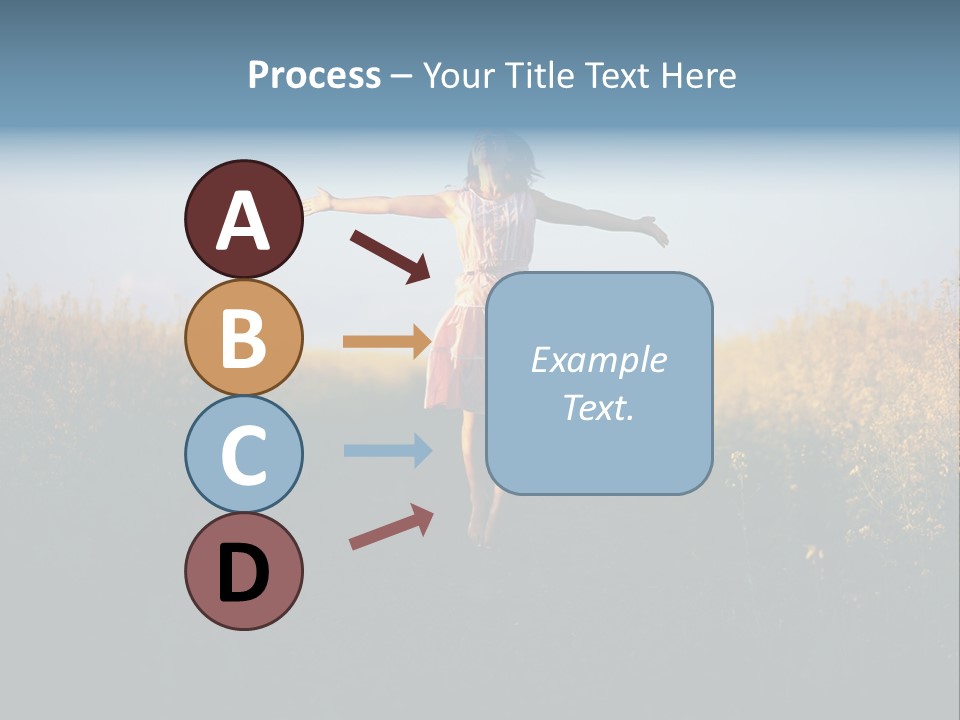 Process – Your Title Text Here

A

B

C

D

Example Text.